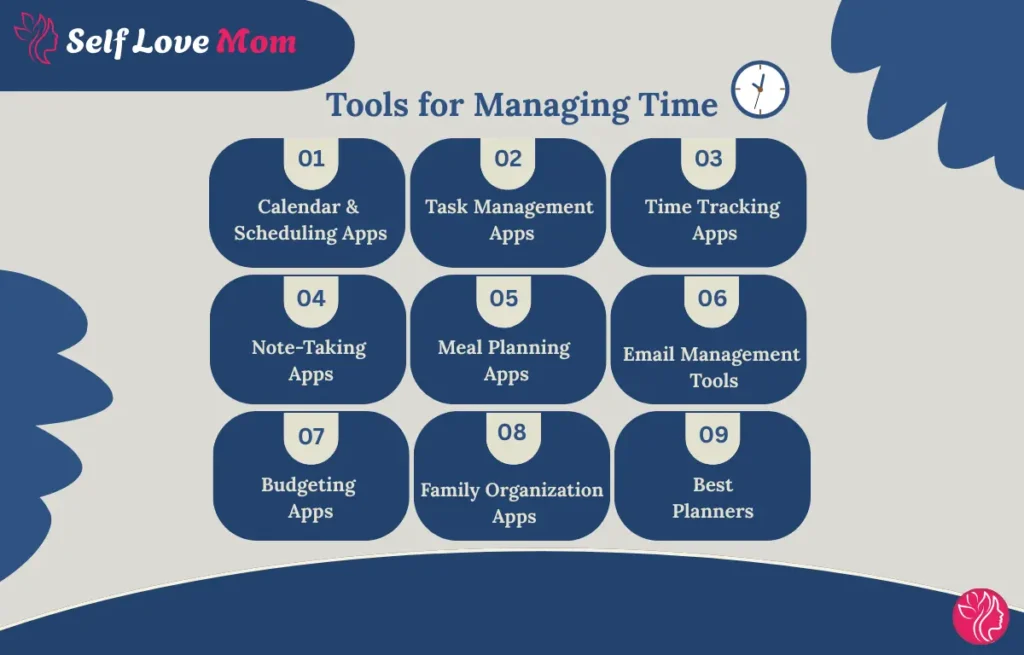 Self Love Mom

Tools for Managing Time

01
Calendar & Scheduling Apps

02
Task Management Apps

03
Time Tracking Apps

04
Note-Taking Apps

05
Meal Planning Apps

06
Email Management Tools

07
Budgeting Apps

08
Family Organization Apps

09
Best Planners